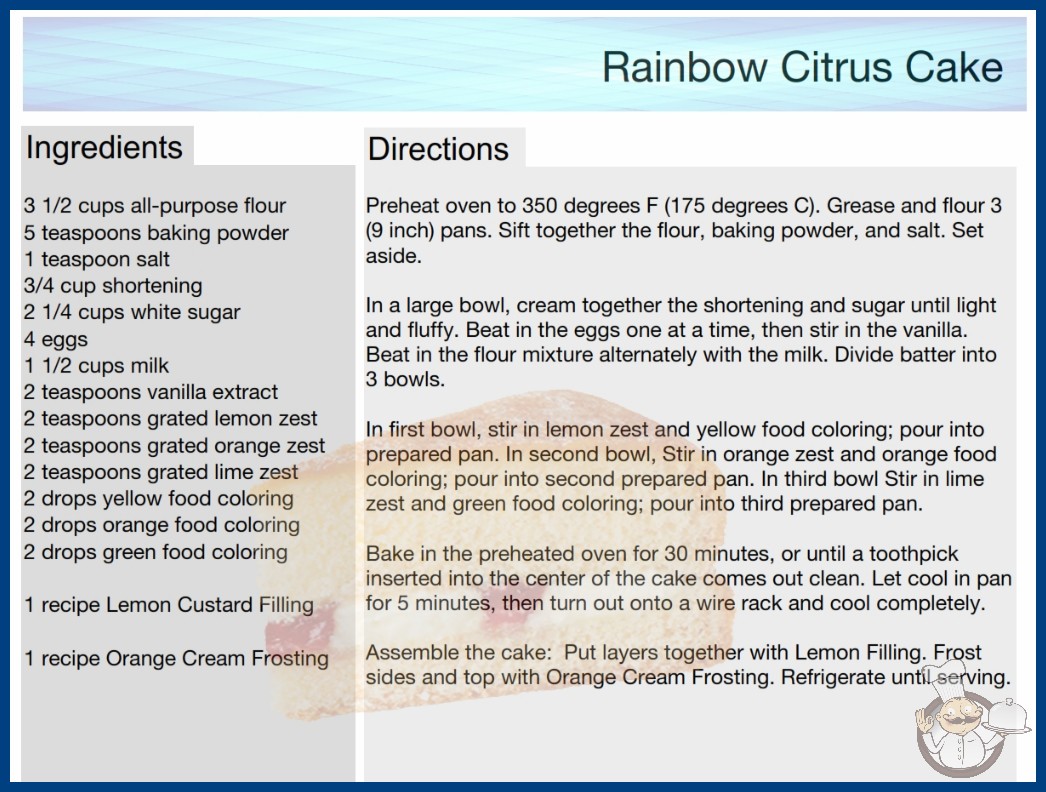 Rainbow Citrus Cake

Ingredients

3 1/2 cups all-purpose flour
5 teaspoons baking powder
1 teaspoon salt
3/4 cup shortening
2 1/4 cups white sugar
4 eggs
1 1/2 cups milk
2 teaspoons vanilla extract
2 teaspoons grated lemon zest
2 teaspoons grated orange zest
2 teaspoons grated lime zest
2 drops yellow food coloring
2 drops orange food coloring
2 drops green food coloring

1 recipe Lemon Custard Filling

1 recipe Orange Cream Frosting

Directions

Preheat oven to 350 degrees F (175 degrees C). Grease and flour 3 (9 inch) pans. Sift together the flour, baking powder, and salt. Set aside.

In a large bowl, cream together the shortening and sugar until light and fluffy. Beat in the eggs one at a time, then stir in the vanilla. Beat in the flour mixture alternately with the milk. Divide batter into 3 bowls.

In first bowl, stir in lemon zest and yellow food coloring; pour into prepared pan. In second bowl, Stir in orange zest and orange food coloring; pour into second prepared pan. In third bowl Stir in lime zest and green food coloring; pour into third prepared pan.

Bake in the preheated oven for 30 minutes, or until a toothpick inserted into the center of the cake comes out clean. Let cool in pan for 5 minutes, then turn out onto a wire rack and cool completely.

Assemble the cake: Put layers together with Lemon Filling. Frost sides and top with Orange Cream Frosting. Refrigerate until serving.